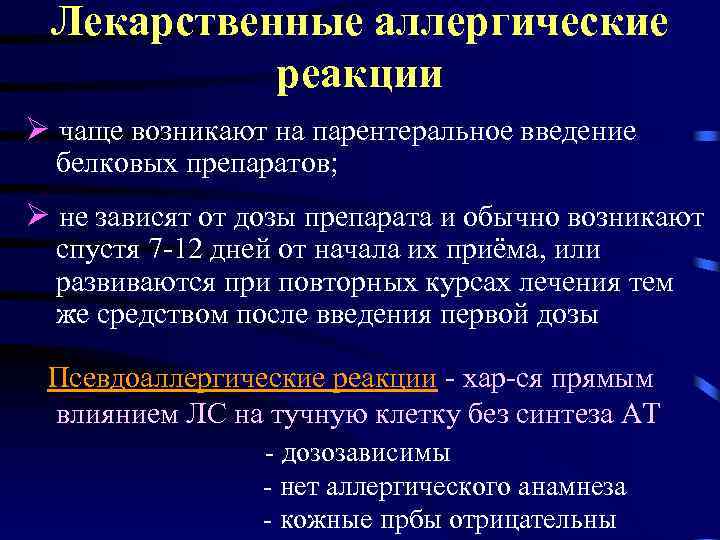 Лекарственные аллергические реакции

➢ чаще возникают на парентеральное введение белковых препаратов;

➢ не зависят от дозы препарата и обычно возникают спустя 7-12 дней от начала их приёма, или развиваются при повторных курсах лечения тем же средством после введения первой дозы

Псевдоаллергические реакции - хар-ся прямым влиянием ЛС на тучную клетку без синтеза АТ

- дозозависимы
- нет аллергического анамнеза
- кожные прбы отрицательны